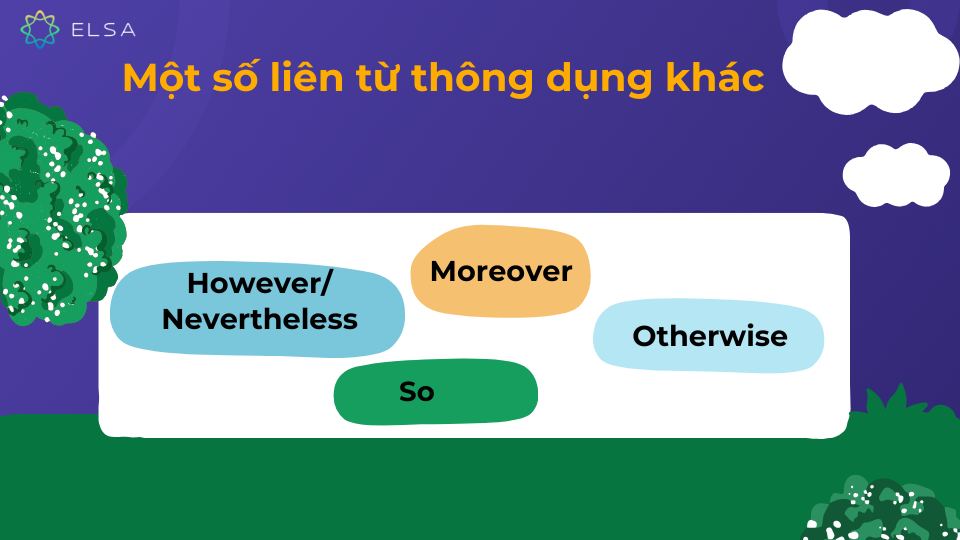 ELSA

Một số liên từ thông dụng khác

However/ Nevertheless

Moreover

Otherwise

So